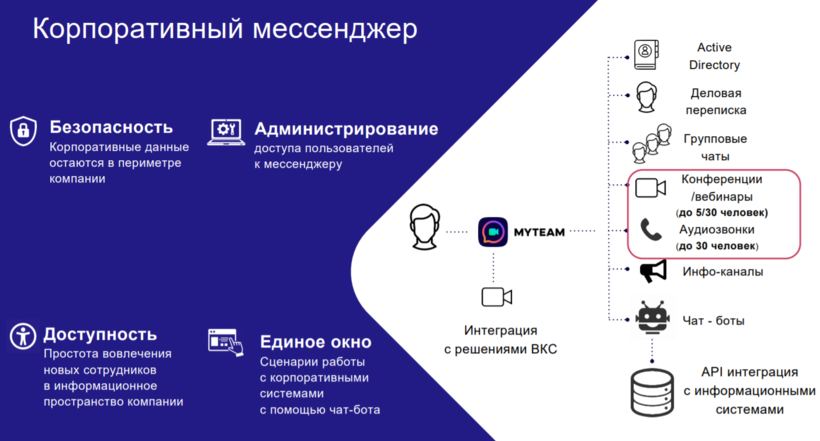 Корпоративный мессенджер

Безопасность
Корпоративные данные остаются в периметре компании

Администрирование
доступа пользователей к мессенджеру

Доступность
Простота вовлечения новых сотрудников в информационное пространство компании

Единое окно
Сценарии работы с корпоративными системами с помощью чат-бота

MYTEAM

Интеграция с решениями ВКС

Active Directory

Деловая переписка

Групповые чаты

Конференции /вебинары
(до 5/30 человек)

Аудиозвонки
(до 30 человек)

Инфо-каналы

Чат - боты

API интеграция с информационными системами